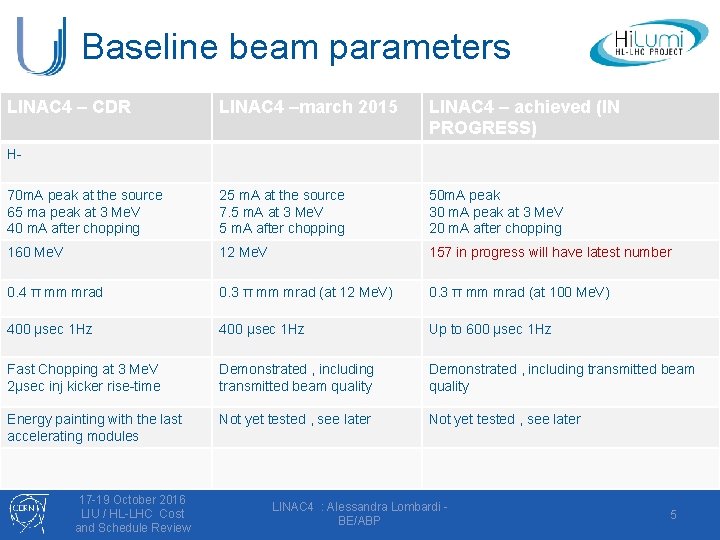 Baseline beam parameters

HiLumi
HL-LHC PROJECT

| LINAC4 – CDR | LINAC4 –march 2015 | LINAC4 – achieved (IN PROGRESS) |
|---|---|---|
| H- | | |
| 70mA peak at the source 65 ma peak at 3 MeV 40 mA after chopping | 25 mA at the source 7.5 mA at 3 MeV 5 mA after chopping | 50mA peak 30 mA peak at 3 MeV 20 mA after chopping |
| 160 MeV | 12 MeV | 157 in progress will have latest number |
| 0.4 π mm mrad | 0.3 π mm mrad (at 12 MeV) | 0.3 π mm mrad (at 100 MeV) |
| 400 μsec 1Hz | 400 μsec 1Hz | Up to 600 μsec 1Hz |
| Fast Chopping at 3 MeV 2μsec inj kicker rise-time | Demonstrated , including transmitted beam quality | Demonstrated , including transmitted beam quality |
| Energy painting with the last accelerating modules | Not yet tested , see later | Not yet tested , see later |
| | | |

CERN

17-19 October 2016 LIU / HL-LHC Cost and Schedule Review

LINAC4 : Alessandra Lombardi - BE/ABP

5